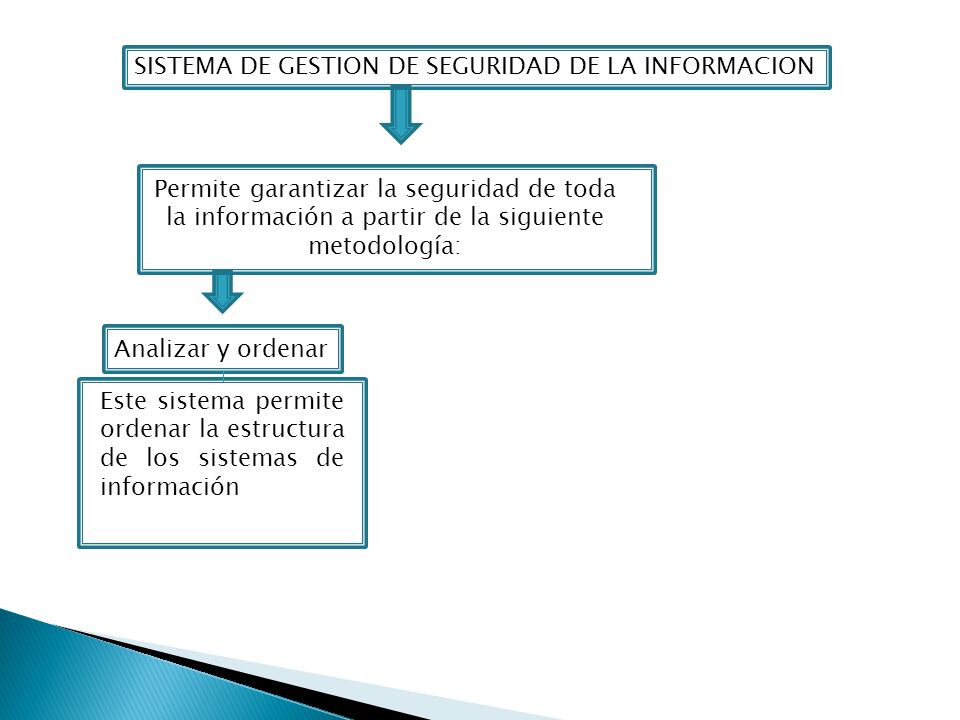 SISTEMA DE GESTION DE SEGURIDAD DE LA INFORMACION

Permite garantizar la seguridad de toda la información a partir de la siguiente metodología:

Analizar y ordenar

Este sistema permite ordenar la estructura de los sistemas de información